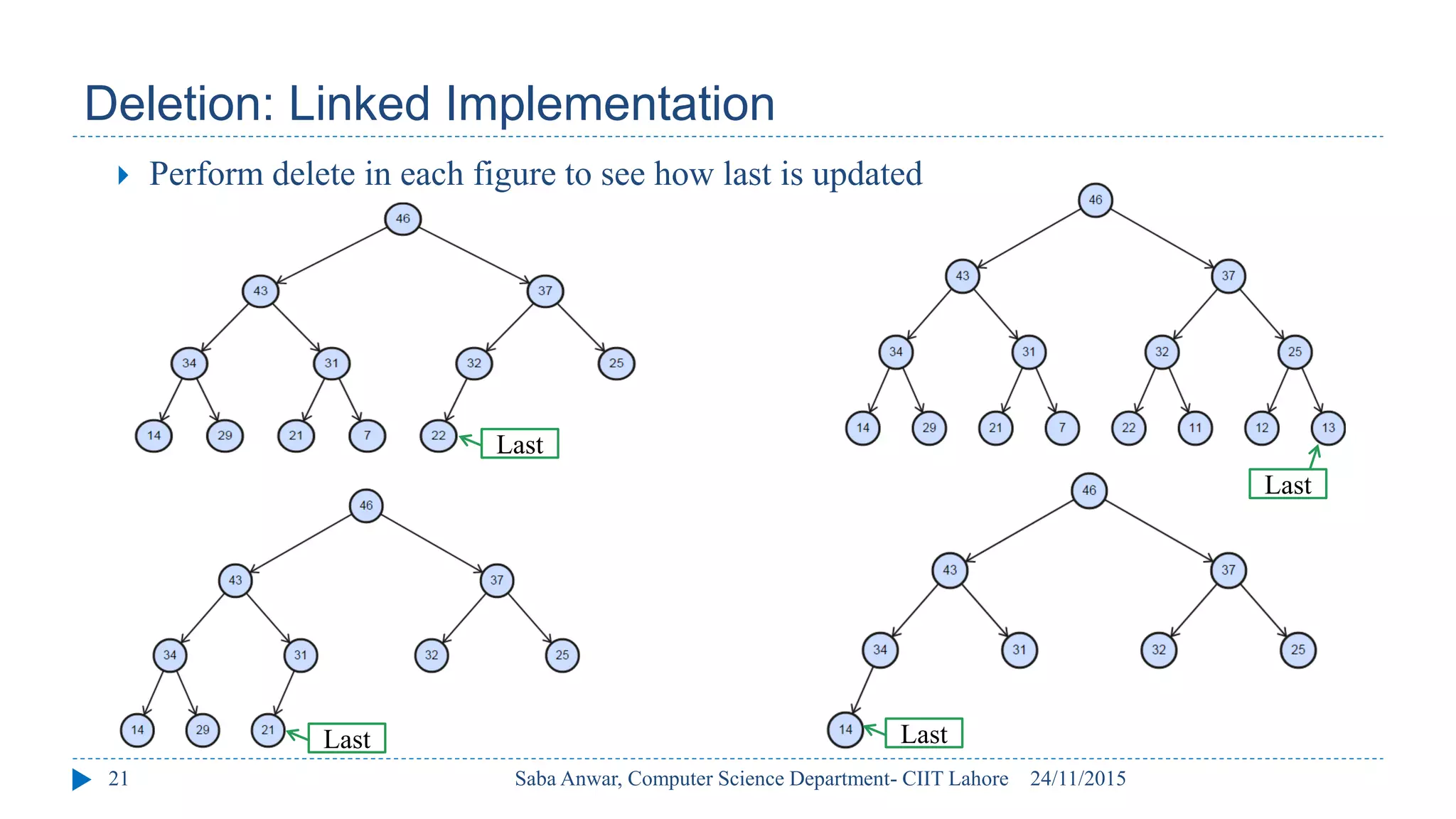 Deletion: Linked Implementation

Perform delete in each figure to see how last is updated

46
43
37
34
31
32
25
14
29
21
7
22
Last

46
43
37
34
31
32
25
14
29
21
7
22
11
12
13
Last

46
43
37
34
31
32
25
14
29
21
Last

46
43
37
34
31
32
25
14
Last

21 Saba Anwar, Computer Science Department- CIIT Lahore 24/11/2015